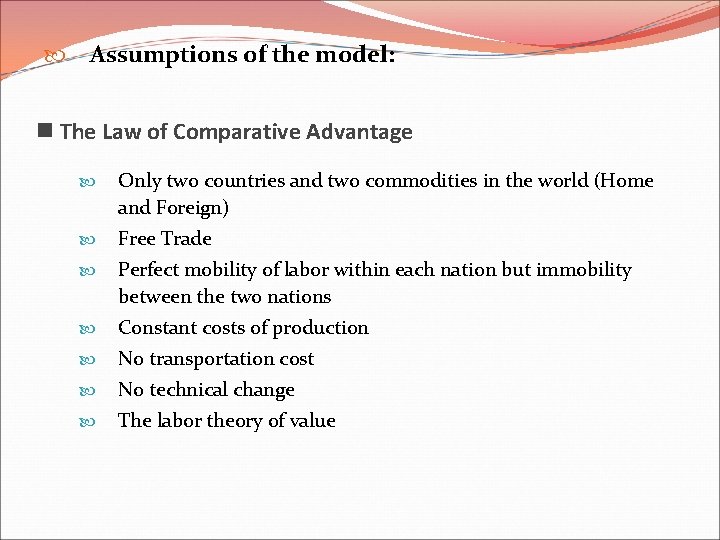 Assumptions of the model:

The Law of Comparative Advantage

Only two countries and two commodities in the world (Home and Foreign)

Free Trade

Perfect mobility of labor within each nation but immobility between the two nations

Constant costs of production

No transportation cost

No technical change

The labor theory of value